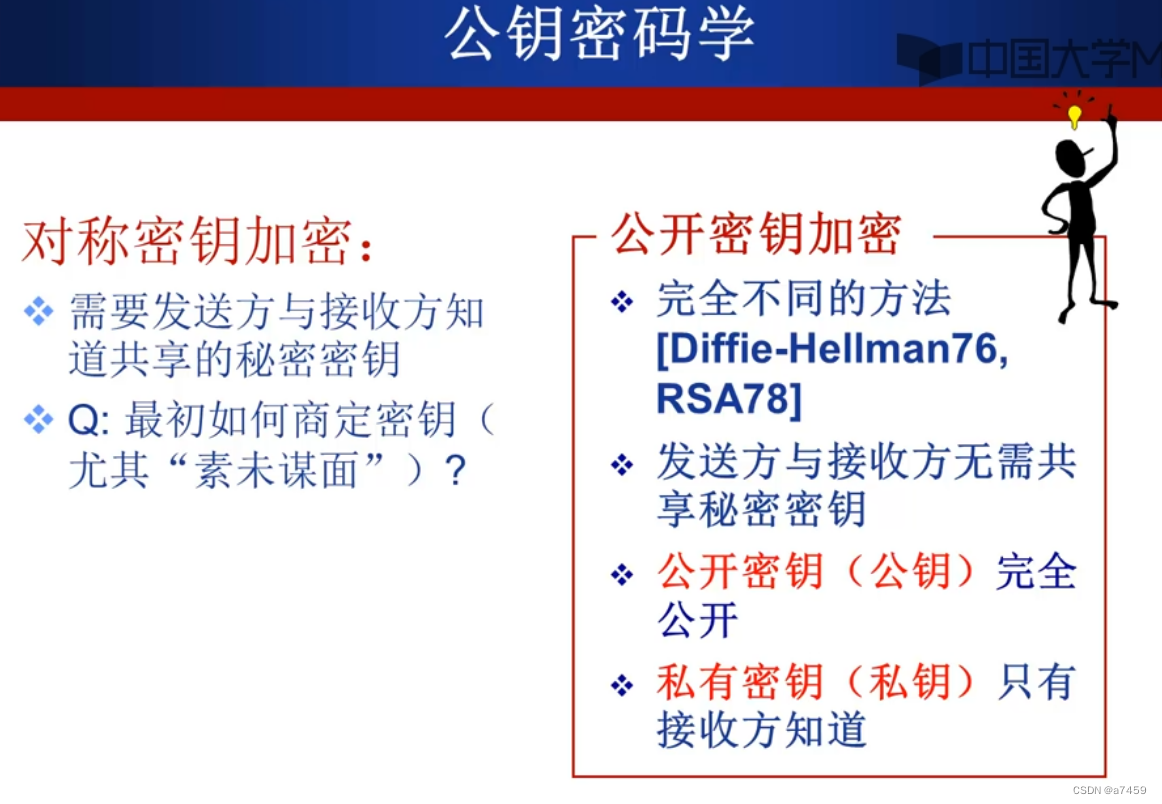 公钥密码学

中国大学M

对称密钥加密：

❖ 需要发送方与接收方知道共享的秘密密钥

❖ Q: 最初如何商定密钥（尤其“素未谋面”）？

公开密钥加密

❖ 完全不同的方法 [Diffie-Hellman76, RSA78]

❖ 发送方与接收方无需共享秘密密钥

❖ 公开密钥（公钥）完全公开

❖ 私有密钥（私钥）只有接收方知道

CSDN @a7459